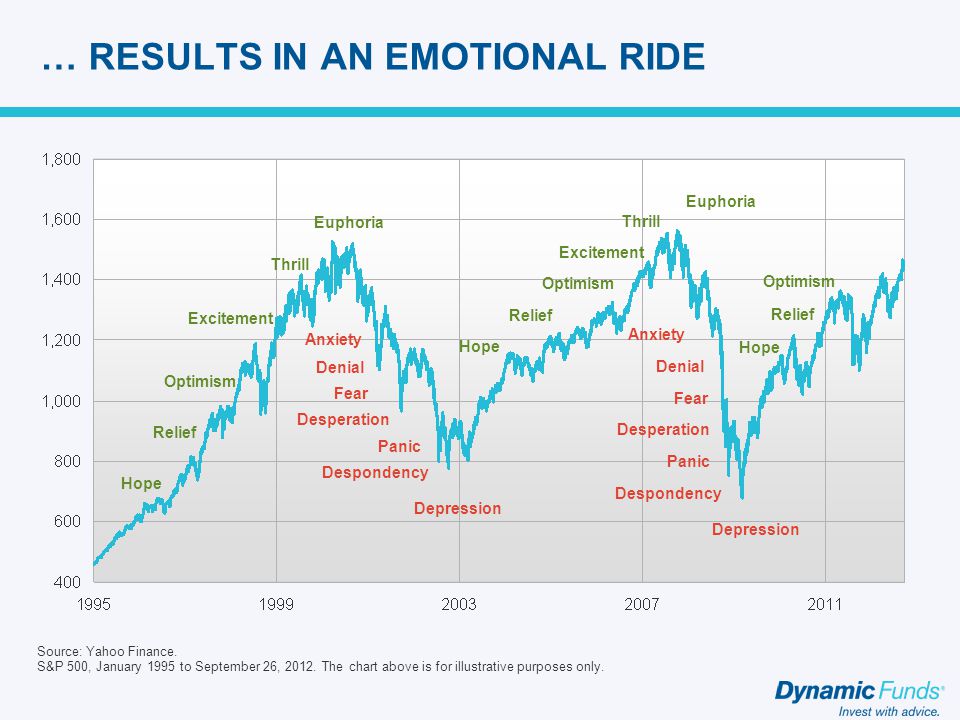 … RESULTS IN AN EMOTIONAL RIDE

1,800
1,600
1,400
1,200
1,000
800
600
400

1995 1999 2003 2007 2011

Hope
Relief
Optimism
Excitement
Thrill
Euphoria
Anxiety
Denial
Fear
Desperation
Panic
Despondency
Depression
Hope
Relief
Optimism
Excitement
Thrill
Euphoria
Anxiety
Denial
Fear
Desperation
Panic
Despondency
Depression
Hope
Relief
Optimism

Source: Yahoo Finance.
S&P 500, January 1995 to September 26, 2012. The chart above is for illustrative purposes only.

Dynamic Funds®
Invest with advice.